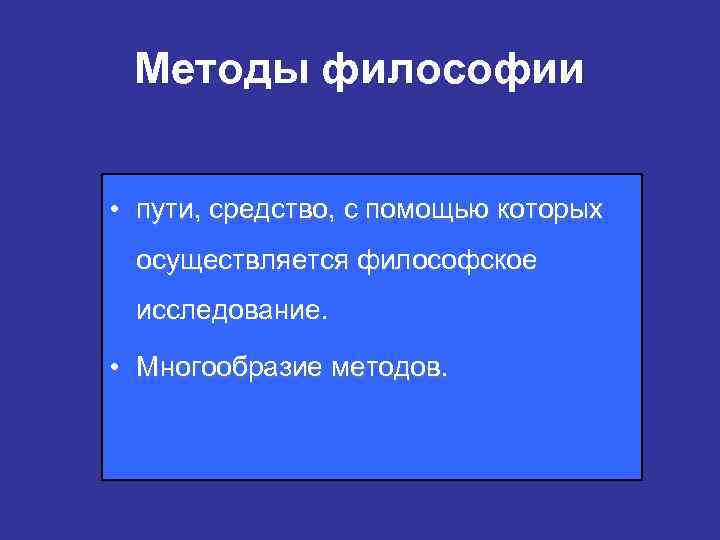 Методы философии

• пути, средство, с помощью которых осуществляется философское исследование.

• Многообразие методов.